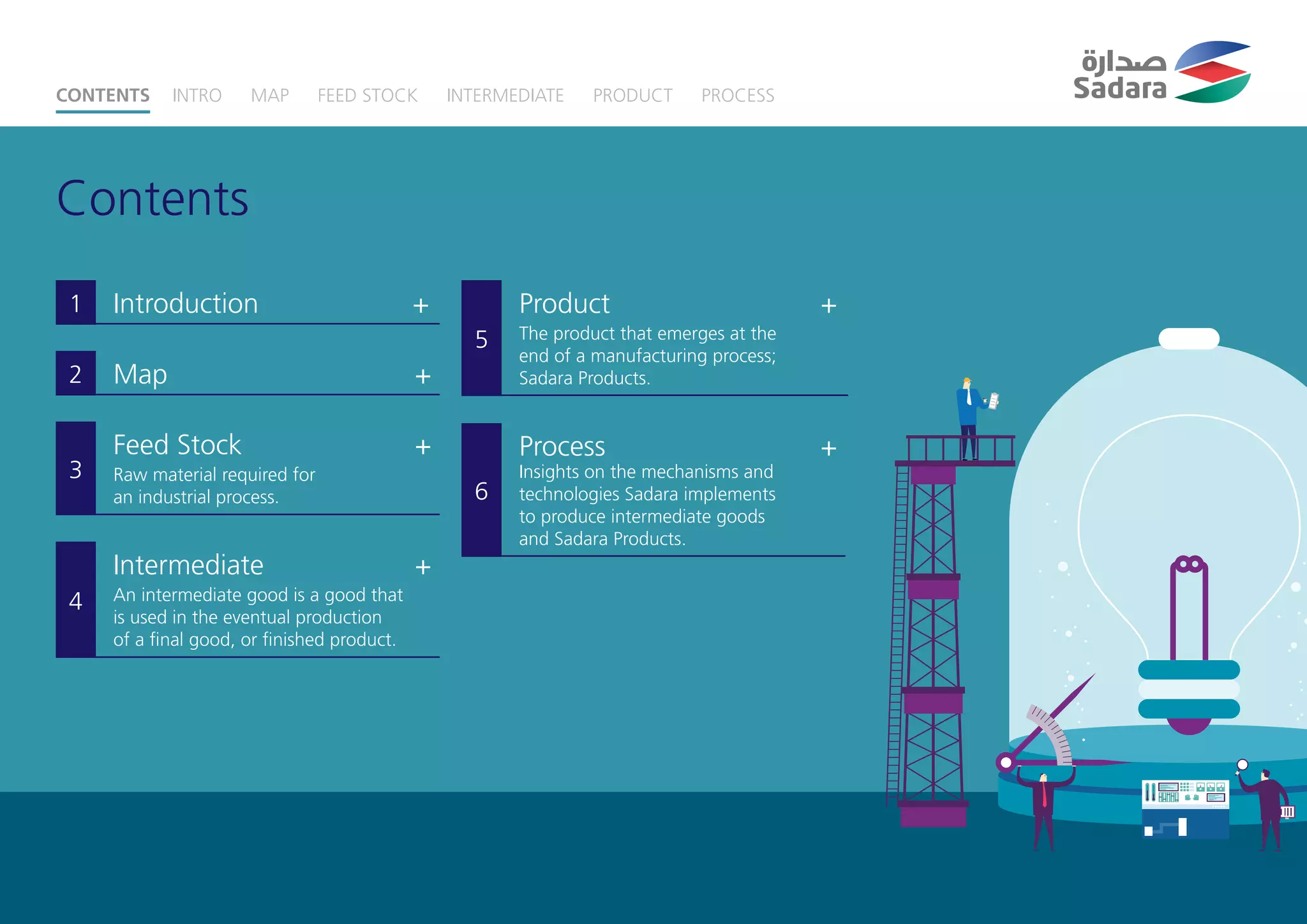 CONTENTS INTRO MAP FEED STOCK INTERMEDIATE PRODUCT PROCESS

صدارة
Sadara

Contents

1 Introduction +

2 Map +

3 Feed Stock +
Raw material required for an industrial process.

4 Intermediate +
An intermediate good is a good that is used in the eventual production of a final good, or finished product.

5 Product +
The product that emerges at the end of a manufacturing process; Sadara Products.

6 Process +
Insights on the mechanisms and technologies Sadara implements to produce intermediate goods and Sadara Products.